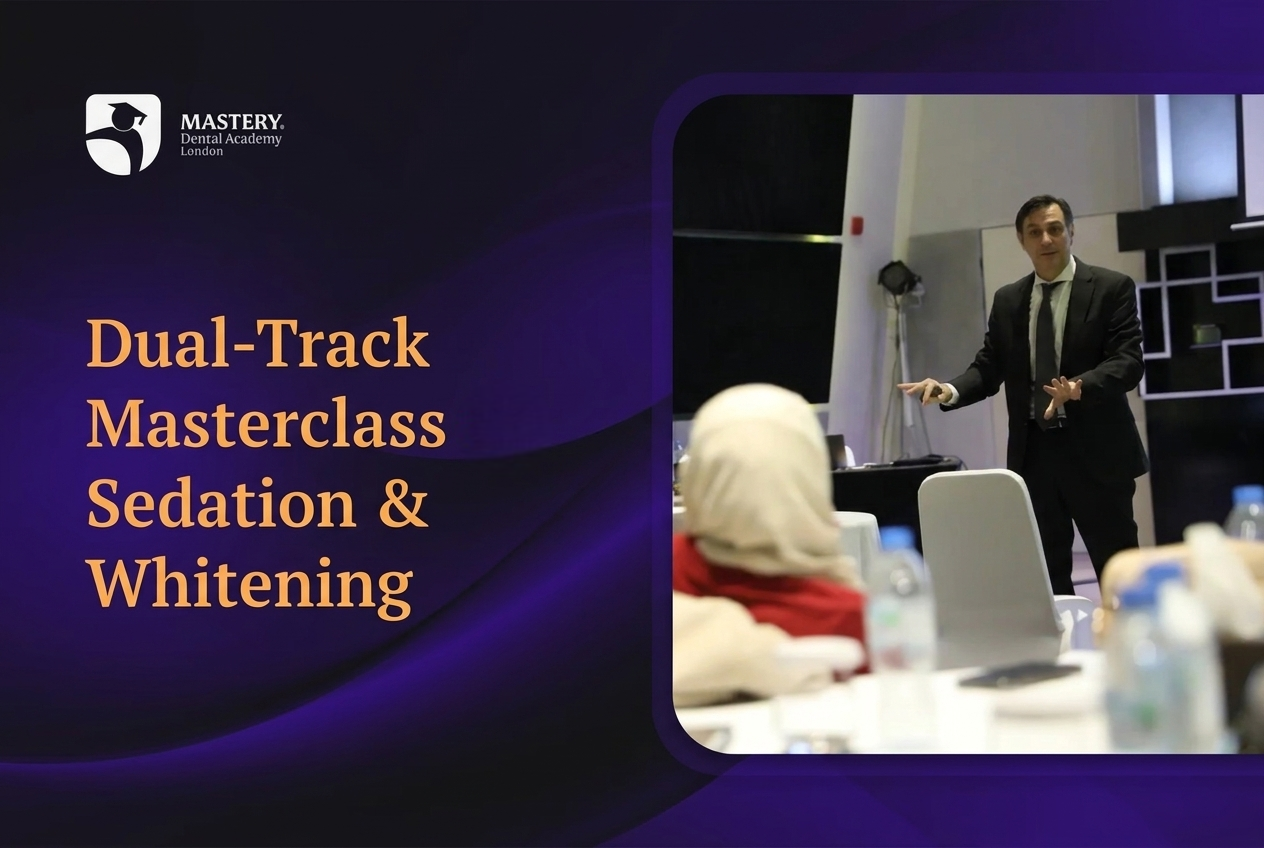 MASTERY®
Dental Academy
London

Dual-Track Masterclass Sedation & Whitening